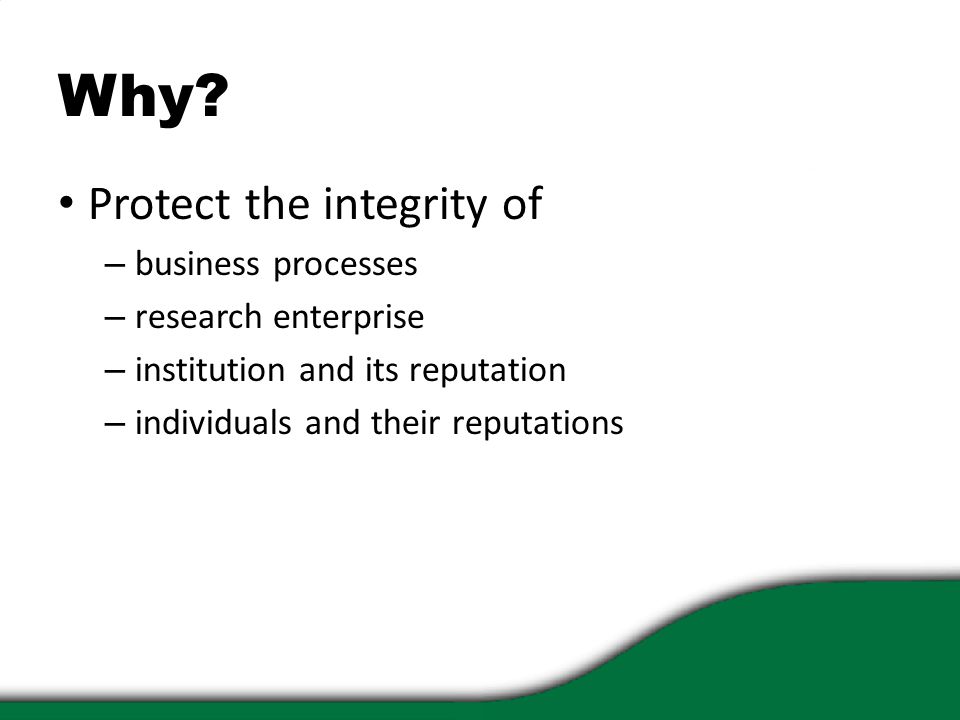 Why?

• Protect the integrity of
– business processes
– research enterprise
– institution and its reputation
– individuals and their reputations